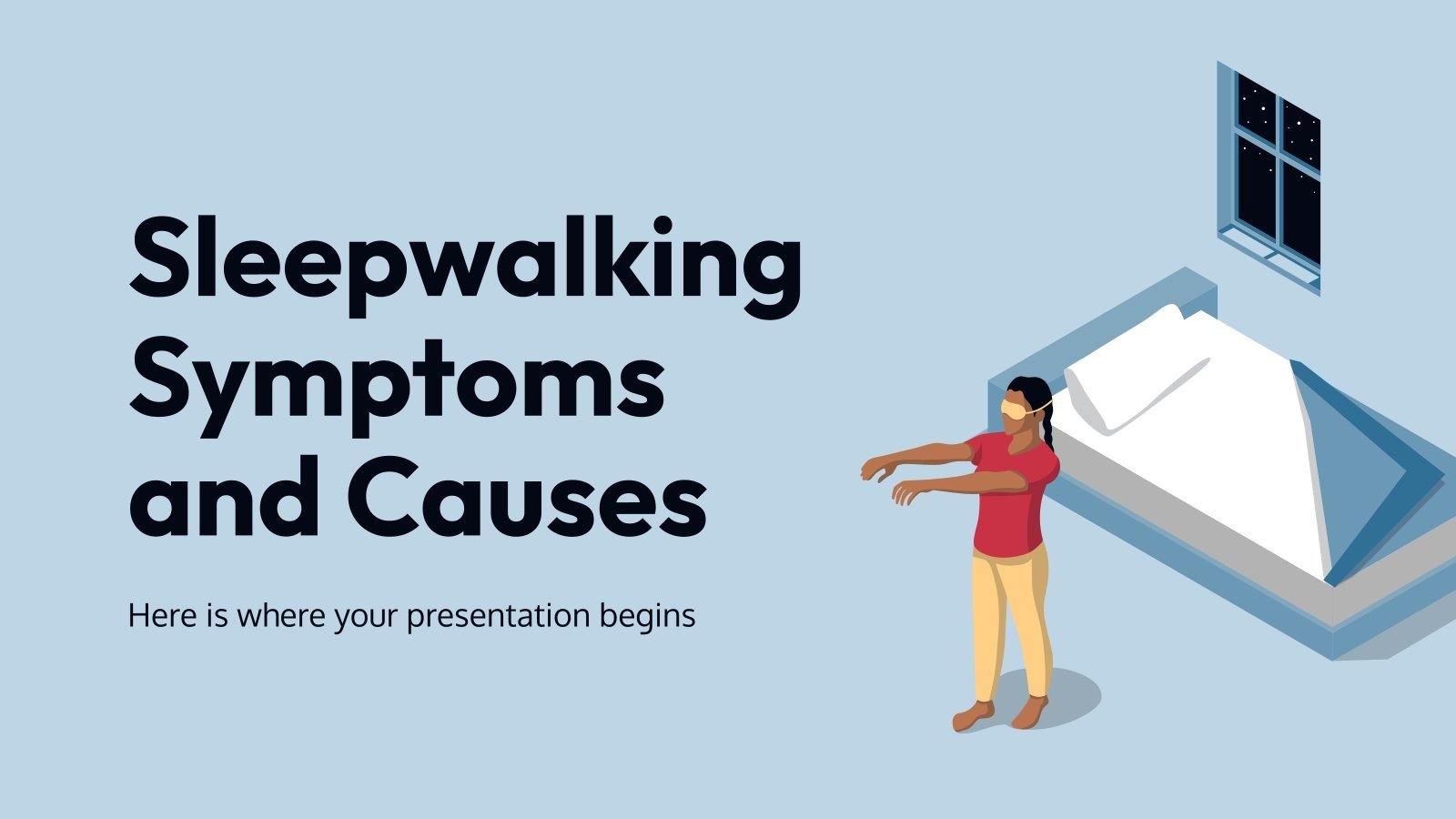 Sleepwalking Symptoms and Causes

Here is where your presentation begins